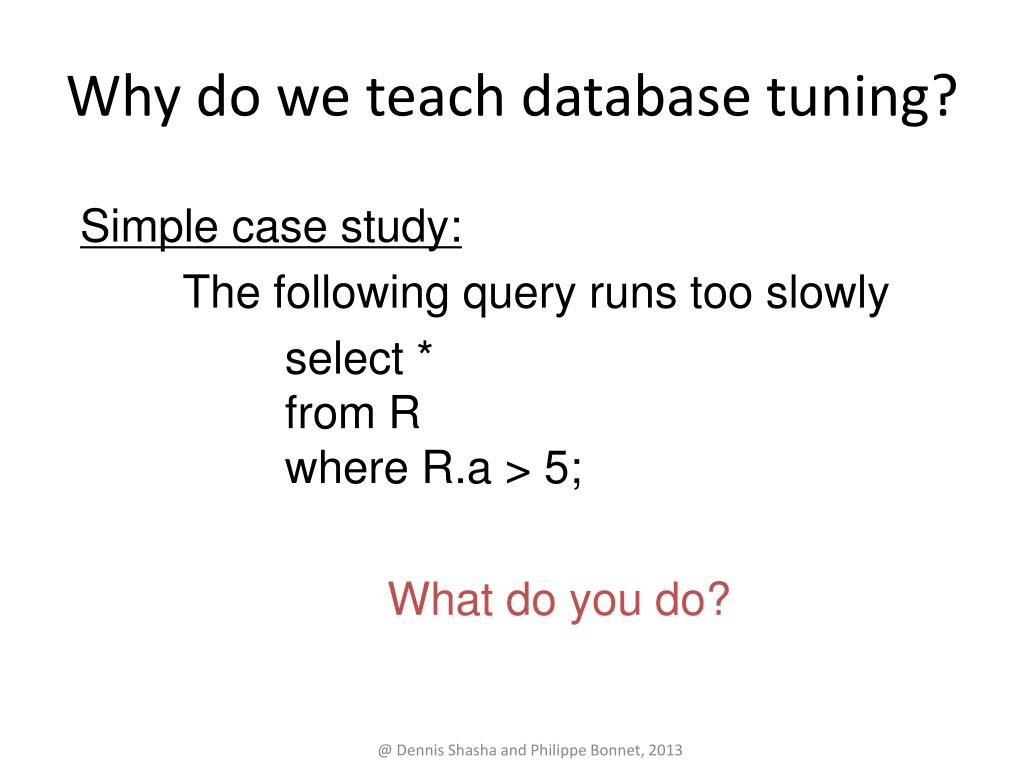 Why do we teach database tuning?

Simple case study:

The following query runs too slowly

select *
from R
where R.a > 5;

What do you do?

@ Dennis Shasha and Philippe Bonnet, 2013